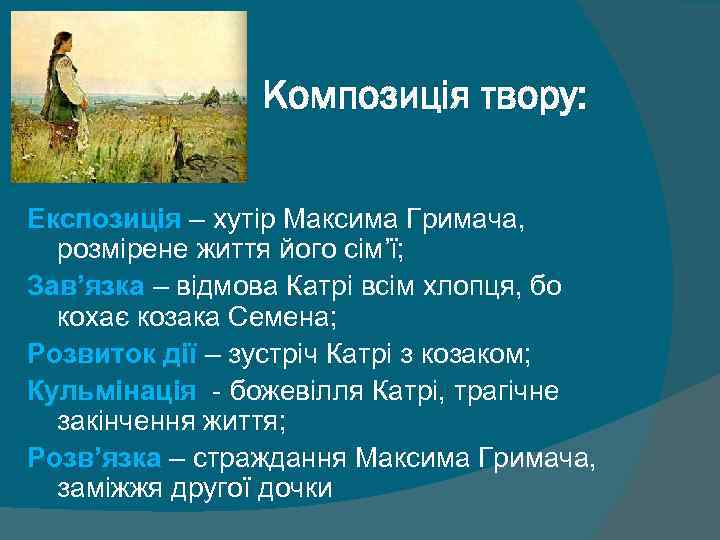 Композиція твору:

Експозиція – хутір Максима Гримача, розмірене життя його сім'ї;

Зав'язка – відмова Катрі всім хлопця, бо кохає козака Семена;

Розвиток дії – зустріч Катрі з козаком;

Кульмінація - божевілля Катрі, трагічне закінчення життя;

Розв'язка – страждання Максима Гримача, заміжжя другої дочки